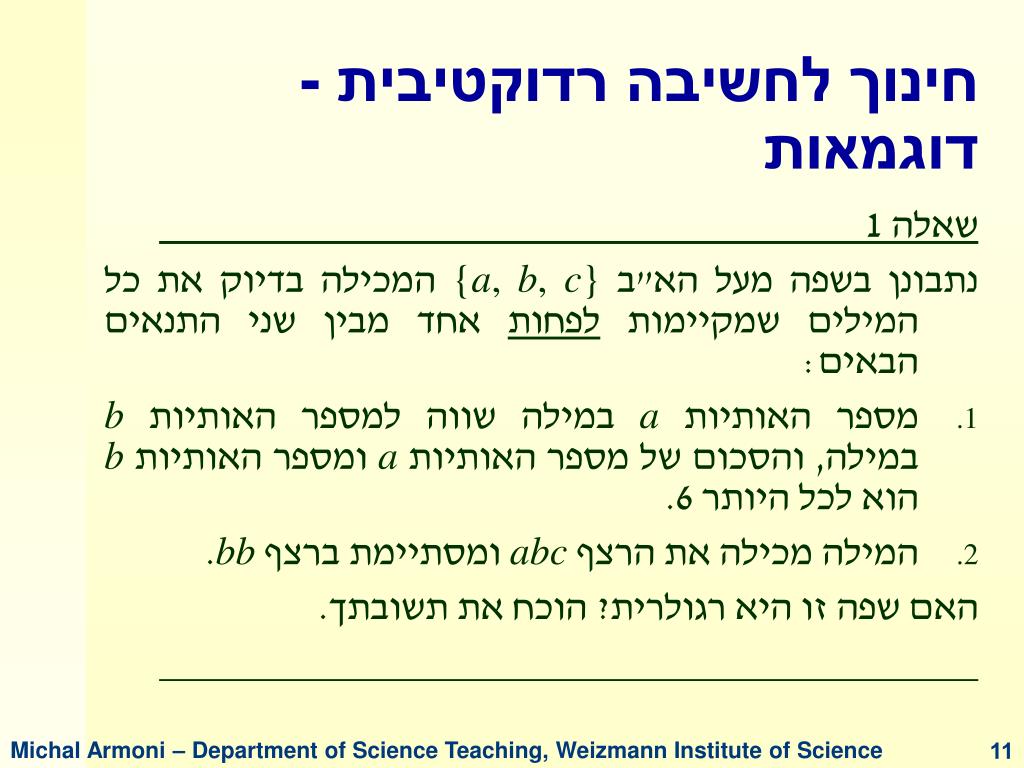 חינוך לחשיבה רדוקטיבית - דוגמאות

שאלה 1

נתבונן בשפה מעל הא״ב $\{a, b, c\}$ המכילה בדיוק את כל המילים שמקיימות לפחות אחד מבין שני התנאים הבאים:

1. מספר האותיות $a$ במילה שווה למספר האותיות $b$ במילה, והסכום של מספר האותיות $a$ ומספר האותיות $b$ הוא לכל היותר 6.

2. המילה מכילה את הרצף $abc$ ומסתיימת ברצף $bb$.

האם שפה זו היא רגולרית? הוכח את תשובתך.

Michal Armoni – Department of Science Teaching, Weizmann Institute of Science 11